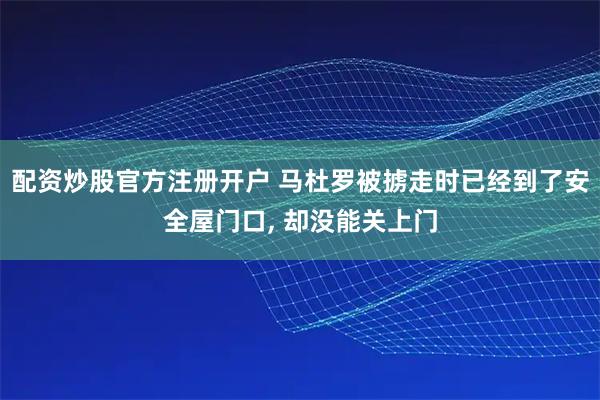 配资炒股官方注册开户 马杜罗被掳走时已经到了安全屋门口, 却没能关上门